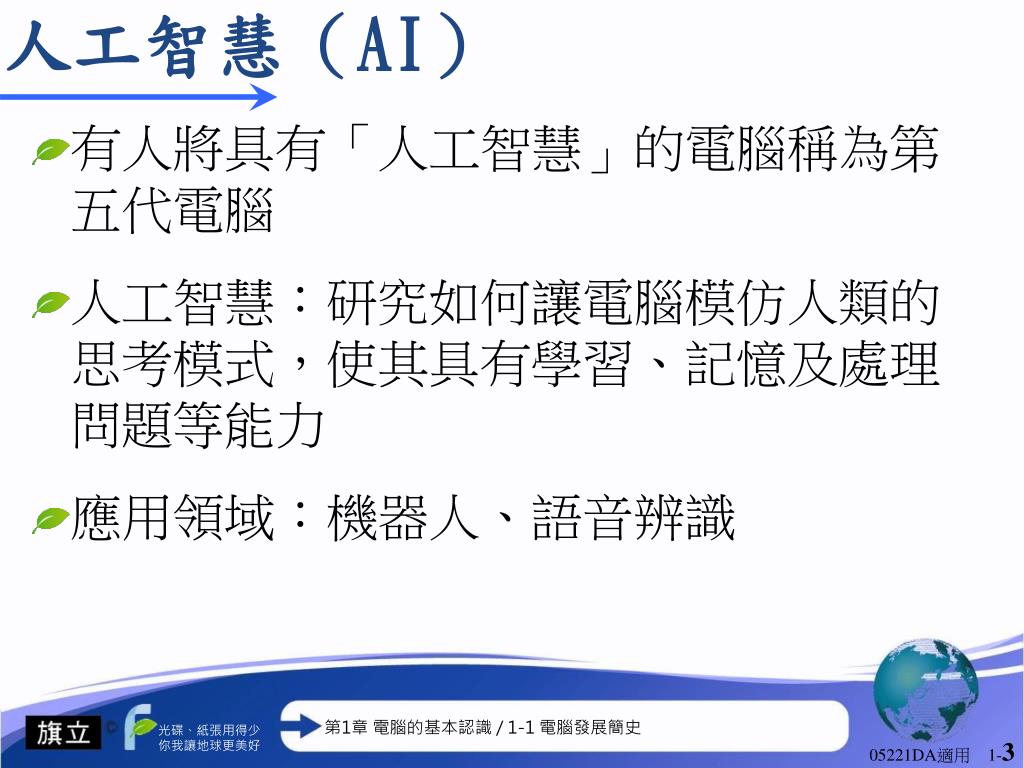 人工智慧（AI）

有人將具有「人工智慧」的電腦稱為第五代電腦

人工智慧：研究如何讓電腦模仿人類的思考模式，使其具有學習、記憶及處理問題等能力

應用領域：機器人、語音辨識

旗立 © 光碟、紙張用得少 你我讓地球更美好

第1章 電腦的基本認識 / 1-1 電腦發展簡史

05221DA適用 1-3